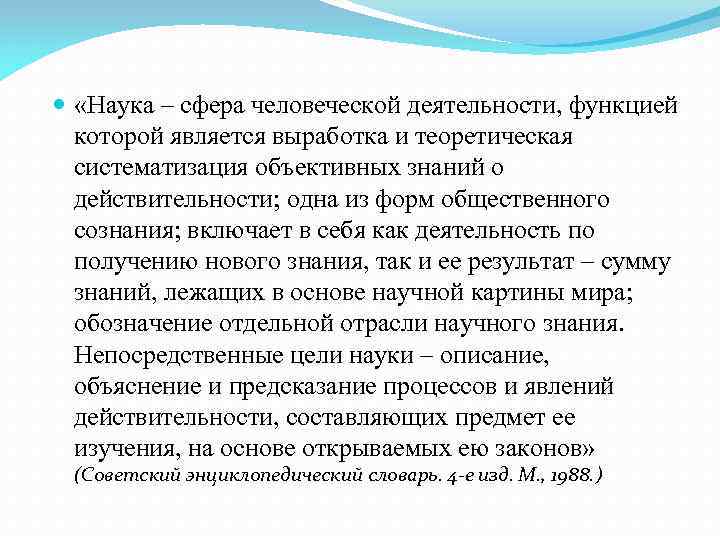 «Наука – сфера человеческой деятельности, функцией которой является выработка и теоретическая систематизация объективных знаний о действительности; одна из форм общественного сознания; включает в себя как деятельность по получению нового знания, так и ее результат – сумму знаний, лежащих в основе научной картины мира; обозначение отдельной отрасли научного знания. Непосредственные цели науки – описание, объяснение и предсказание процессов и явлений действительности, составляющих предмет ее изучения, на основе открываемых ею законов» (Советский энциклопедический словарь. 4-е изд. М., 1988.)